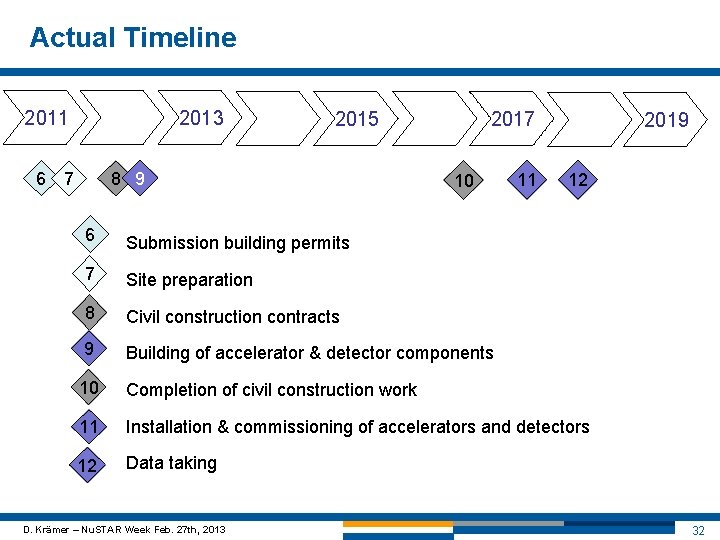 Actual Timeline

2011 2013 2015 2017 2019

6 7 8 9 10 11 12

6 Submission building permits

7 Site preparation

8 Civil construction contracts

9 Building of accelerator & detector components

10 Completion of civil construction work

11 Installation & commissioning of accelerators and detectors

12 Data taking

D. Krämer – NuSTAR Week Feb. 27th, 2013

32